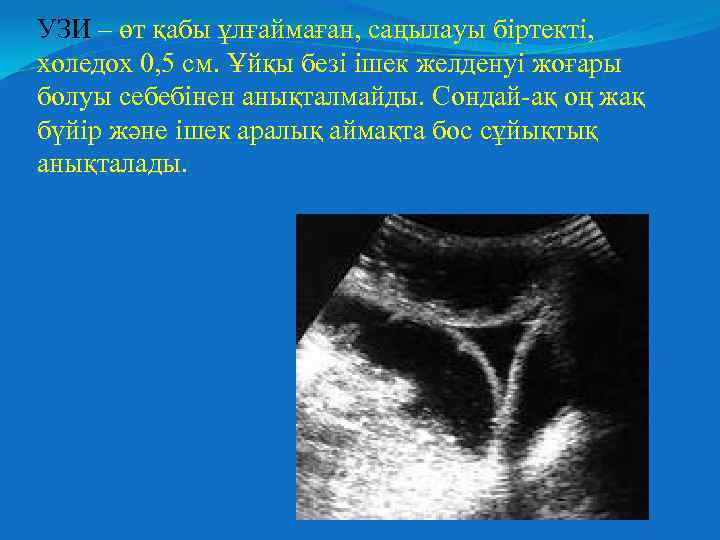 УЗИ – өт қабы ұлғаймаған, саңылауы біртекті, холедох 0,5 см. Ұйқы безі ішек желденуі жоғары болуы себебінен анықталмайды. Сондай-ақ оң жақ бүйір және ішек аралық аймақта бос сұйықтық анықталады.